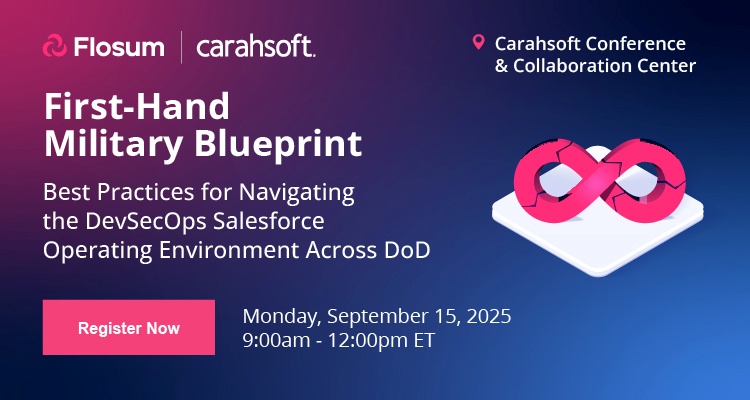 Flosum | carahsoft.

Carahsoft Conference & Collaboration Center

First-Hand Military Blueprint

Best Practices for Navigating the DevSecOps Salesforce Operating Environment Across DoD

Register Now

Monday, September 15, 2025
9:00am - 12:00pm ET